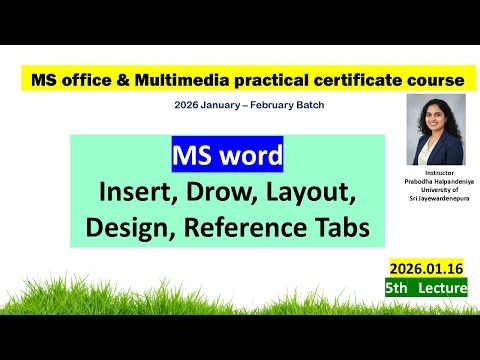 MS office & Multimedia practical certificate course

2026 January – February Batch

MS word
Insert, Drow, Layout, Design, Reference Tabs

Instructor
Prabodha Halpandeniya
University of
Sri Jayewardenepura

2026.01.16

5th Lecture